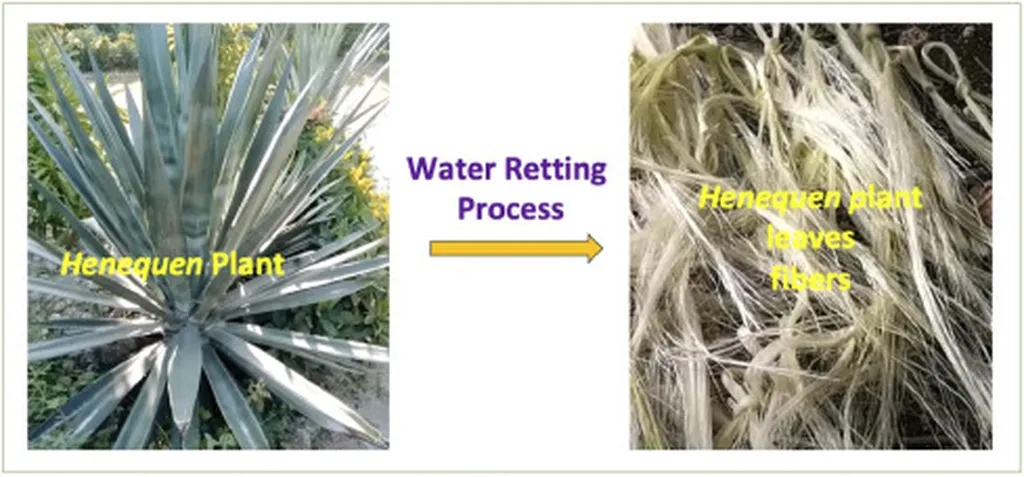 Henequen Plant

Water Retting Process

Henequen plant leaves fibers